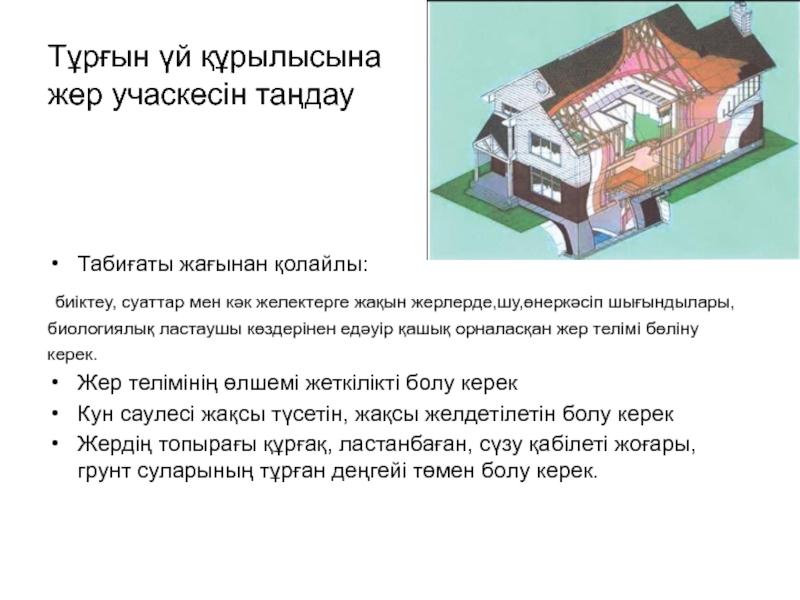 Тұрғын үй құрылысына жер учаскесін таңдау

• Табиғаты жағынан қолайлы:

биіктеу, суаттар мен көк желектерге жақын жерлерде,шу,өнеркәсіп шығындылары, биологиялық ластаушы көздерінен едәуір қашық орналасқан жер телімі бөліну керек.

• Жер телімінің өлшемі жеткілікті болу керек
• Кун саулесі жақсы түсетін, жақсы желдетілетін болу керек
• Жердің топырағы құрғақ, ластанбаған, сүзу қабілеті жоғары, грунт суларының тұрған деңгейі төмен болу керек.